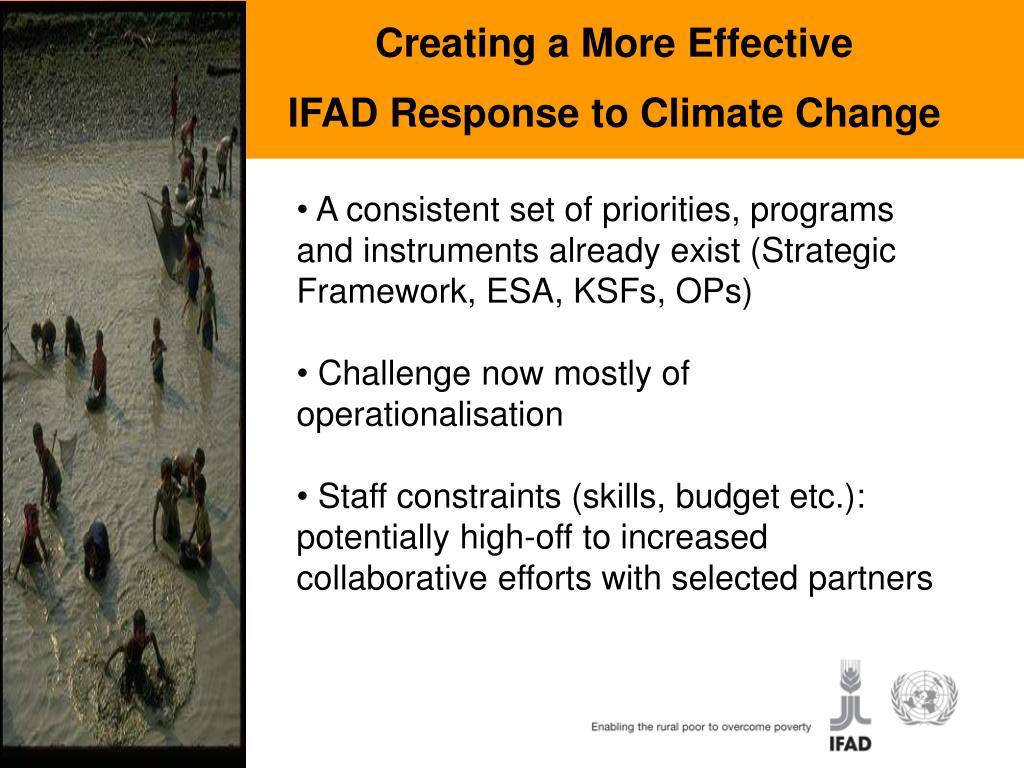 Creating a More Effective
IFAD Response to Climate Change

• A consistent set of priorities, programs and instruments already exist (Strategic Framework, ESA, KSFs, OPs)

• Challenge now mostly of operationalisation

• Staff constraints (skills, budget etc.): potentially high-off to increased collaborative efforts with selected partners

Enabling the rural poor to overcome poverty

IFAD